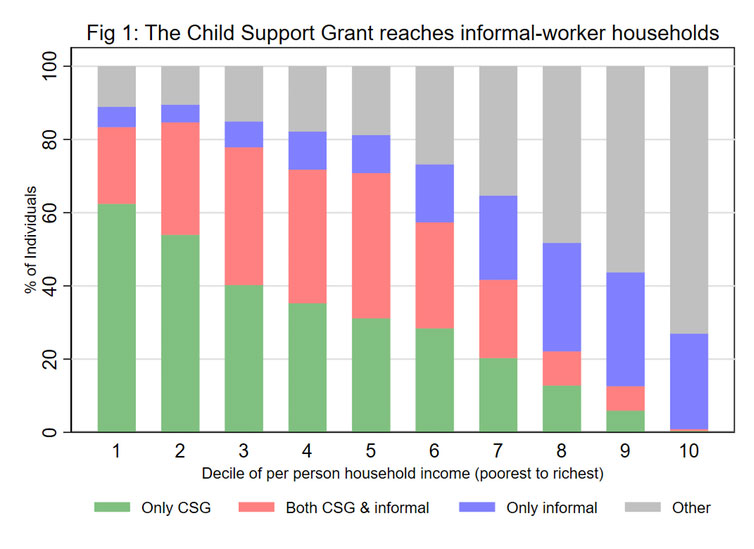 Fig 1: The Child Support Grant reaches informal-worker households

% of Individuals

100
80
60
40
20
0

1 2 3 4 5 6 7 8 9 10

Decile of per person household income (poorest to richest)

Only CSG
Both CSG & informal
Only informal
Other